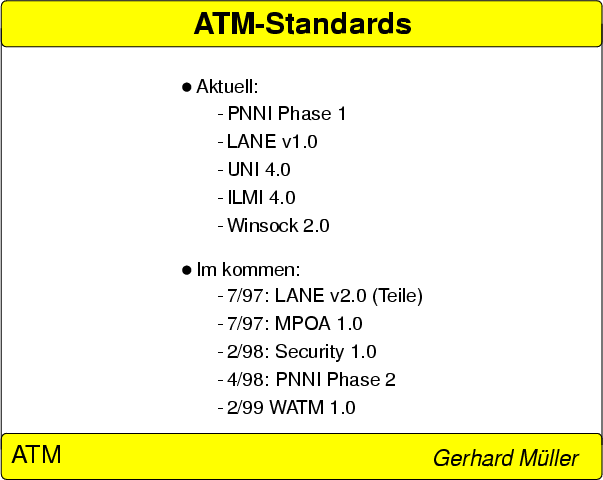 ATM-Standards

● Aktuell:
- PNNI Phase 1
- LANE v1.0
- UNI 4.0
- ILMI 4.0
- Winsock 2.0

● Im kommen:
- 7/97: LANE v2.0 (Teile)
- 7/97: MPOA 1.0
- 2/98: Security 1.0
- 4/98: PNNI Phase 2
- 2/99 WATM 1.0

ATM

Gerhard Müller